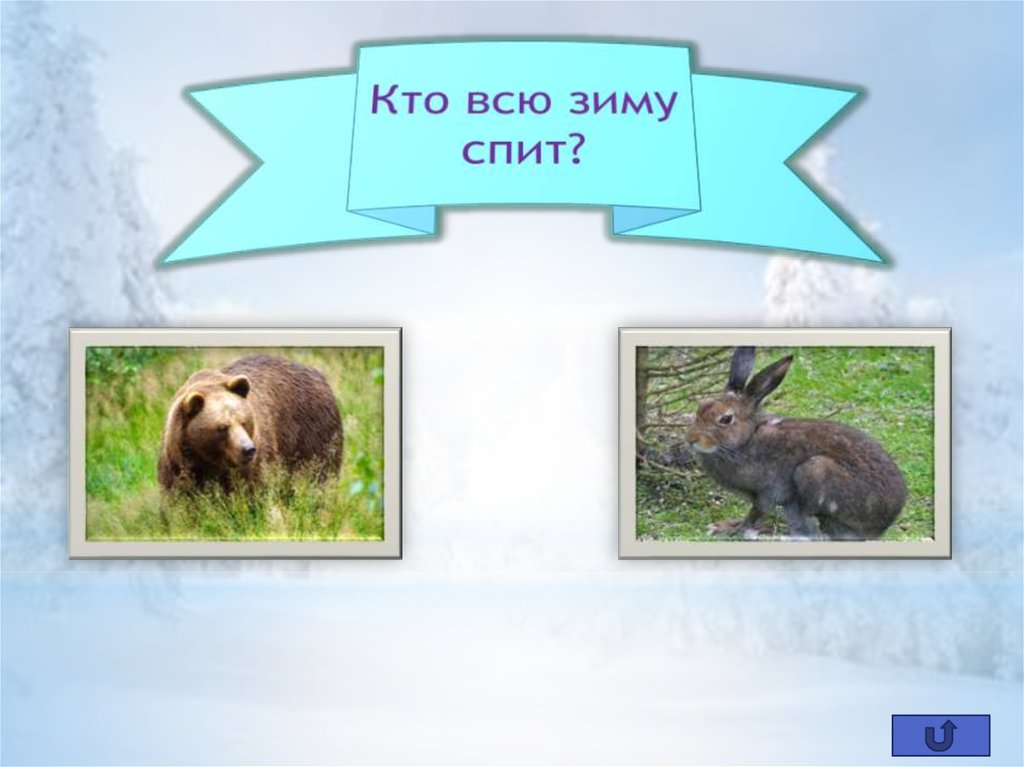 Кто всю зиму спит?